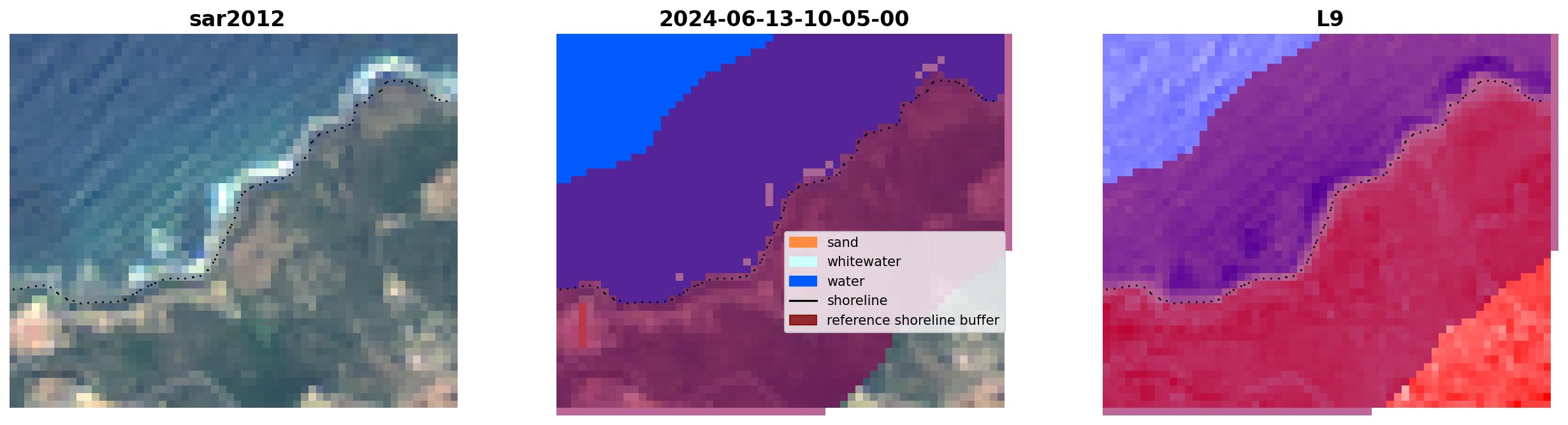 sar2012

2024-06-13-10-05-00

sand
whitewater
water
shoreline
reference shoreline buffer

L9